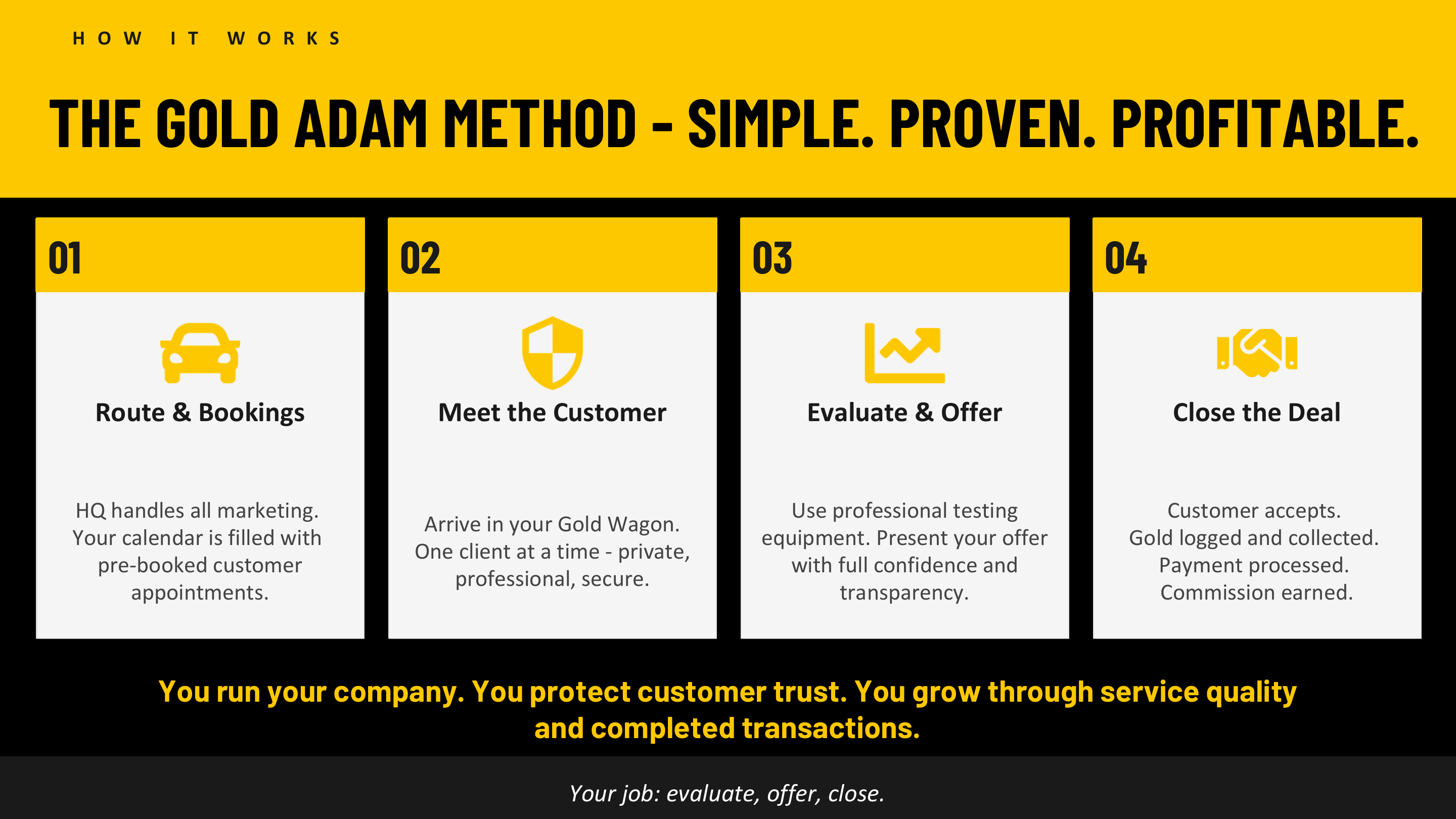 HOW IT WORKS

THE GOLD ADAM METHOD - SIMPLE. PROVEN. PROFITABLE.

01

Route & Bookings

HQ handles all marketing. Your calendar is filled with pre-booked customer appointments.

02

Meet the Customer

Arrive in your Gold Wagon. One client at a time - private, professional, secure.

03

Evaluate & Offer

Use professional testing equipment. Present your offer with full confidence and transparency.

04

Close the Deal

Customer accepts. Gold logged and collected. Payment processed. Commission earned.

You run your company. You protect customer trust. You grow through service quality and completed transactions.

Your job: evaluate, offer, close.